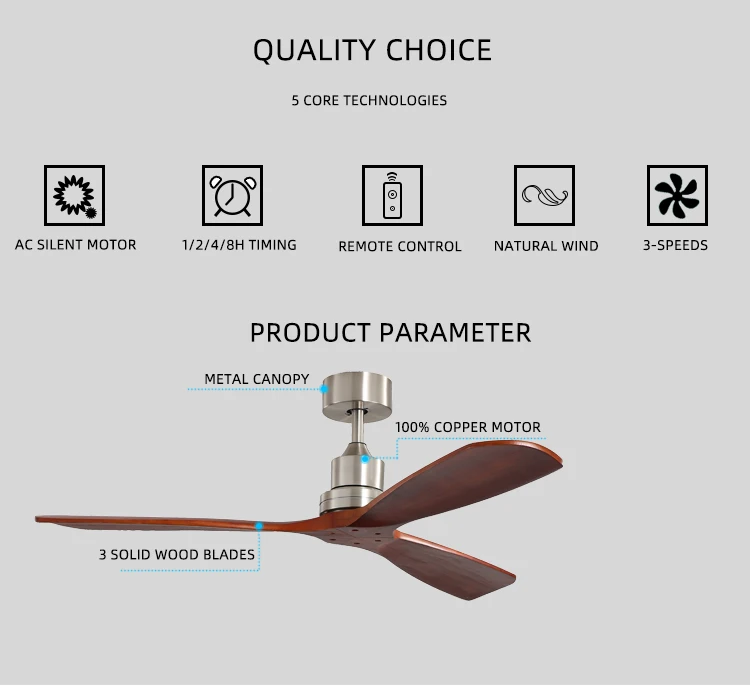 QUALITY CHOICE

5 CORE TECHNOLOGIES

AC SILENT MOTOR

1/2/4/8H TIMING

REMOTE CONTROL

NATURAL WIND

3-SPEEDS

PRODUCT PARAMETER

METAL CANOPY

100% COPPER MOTOR

3 SOLID WOOD BLADES